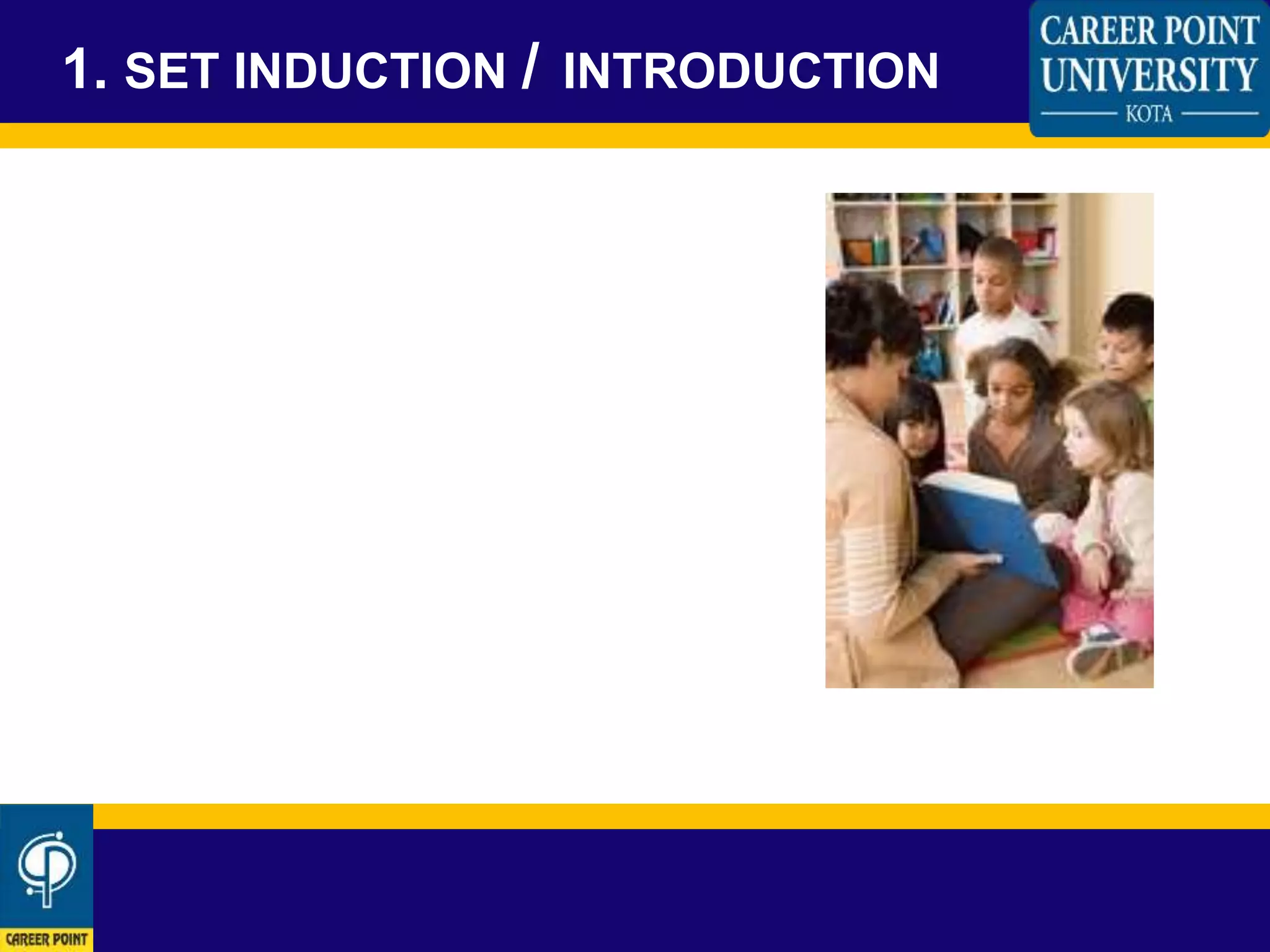 1. SET INDUCTION / INTRODUCTION

CAREER POINT UNIVERSITY
KOTA

CAREER POINT